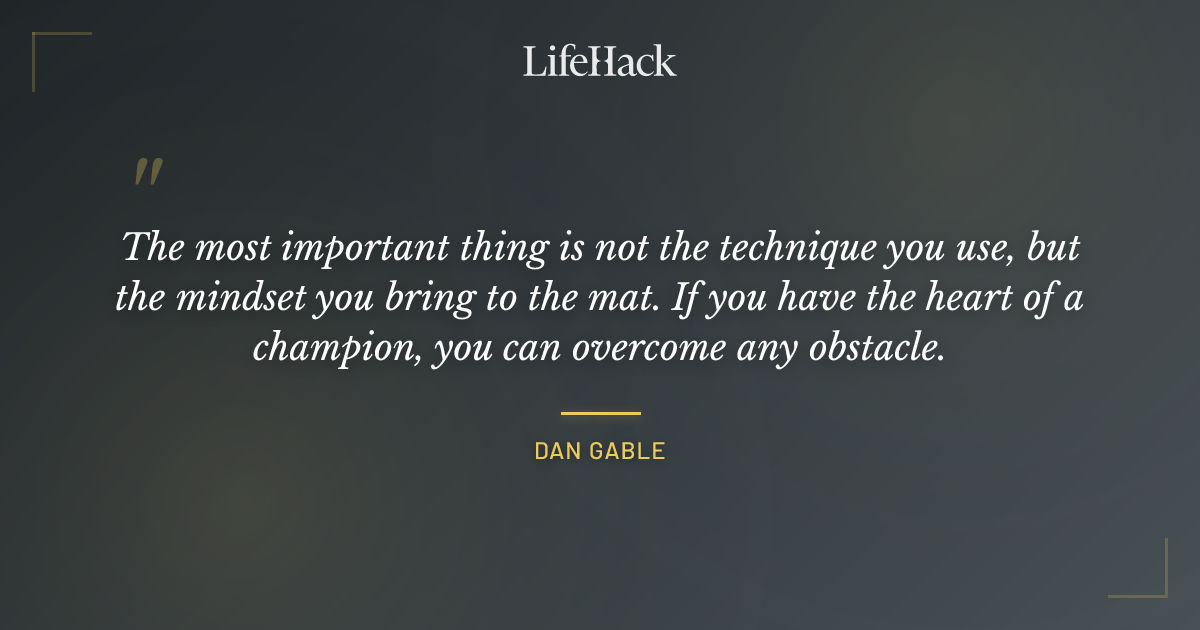 LifeHack

"

The most important thing is not the technique you use, but the mindset you bring to the mat. If you have the heart of a champion, you can overcome any obstacle.

DAN GABLE